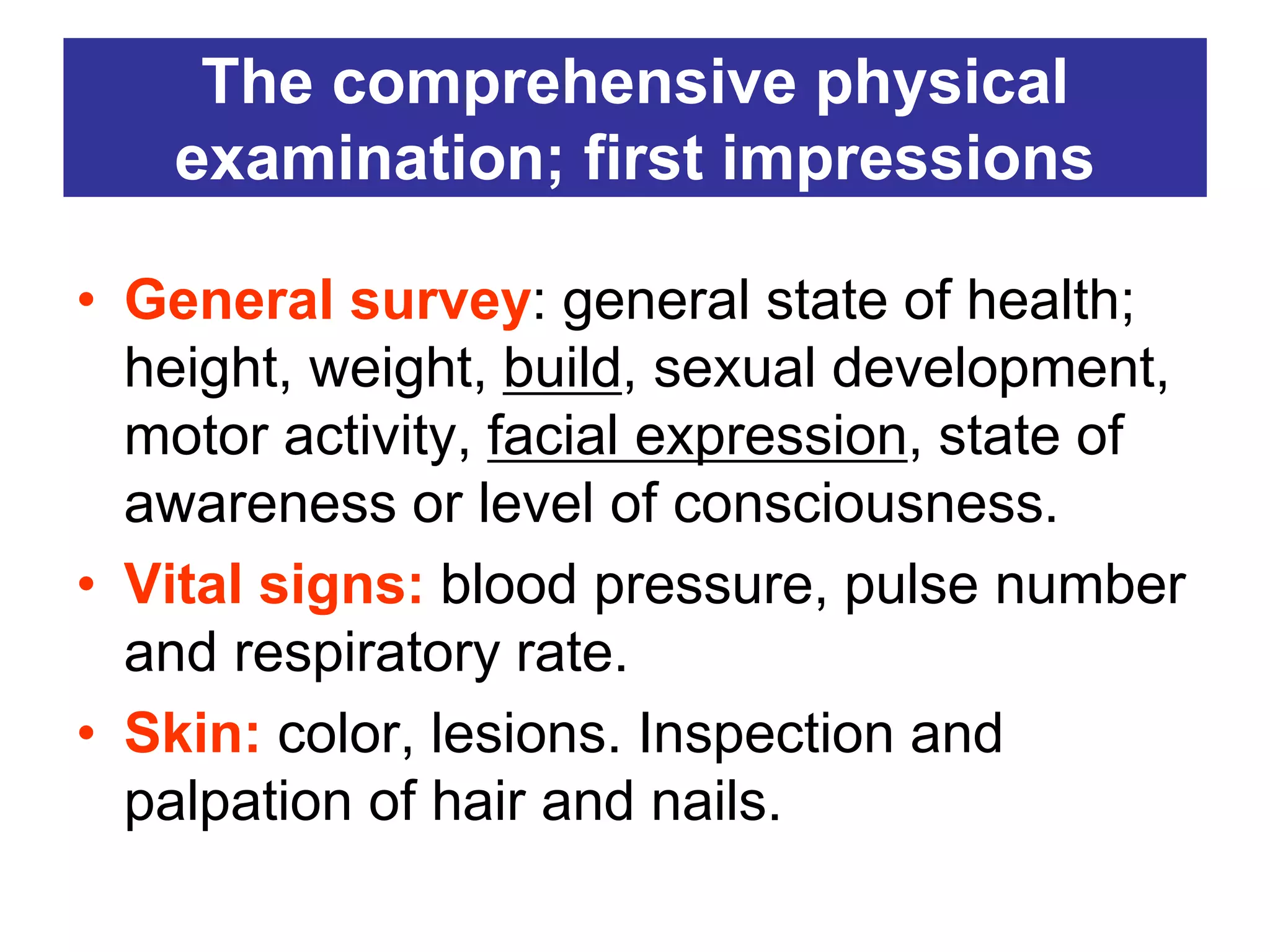 The comprehensive physical examination; first impressions

• General survey: general state of health; height, weight, build, sexual development, motor activity, facial expression, state of awareness or level of consciousness.

• Vital signs: blood pressure, pulse number and respiratory rate.

• Skin: color, lesions. Inspection and palpation of hair and nails.